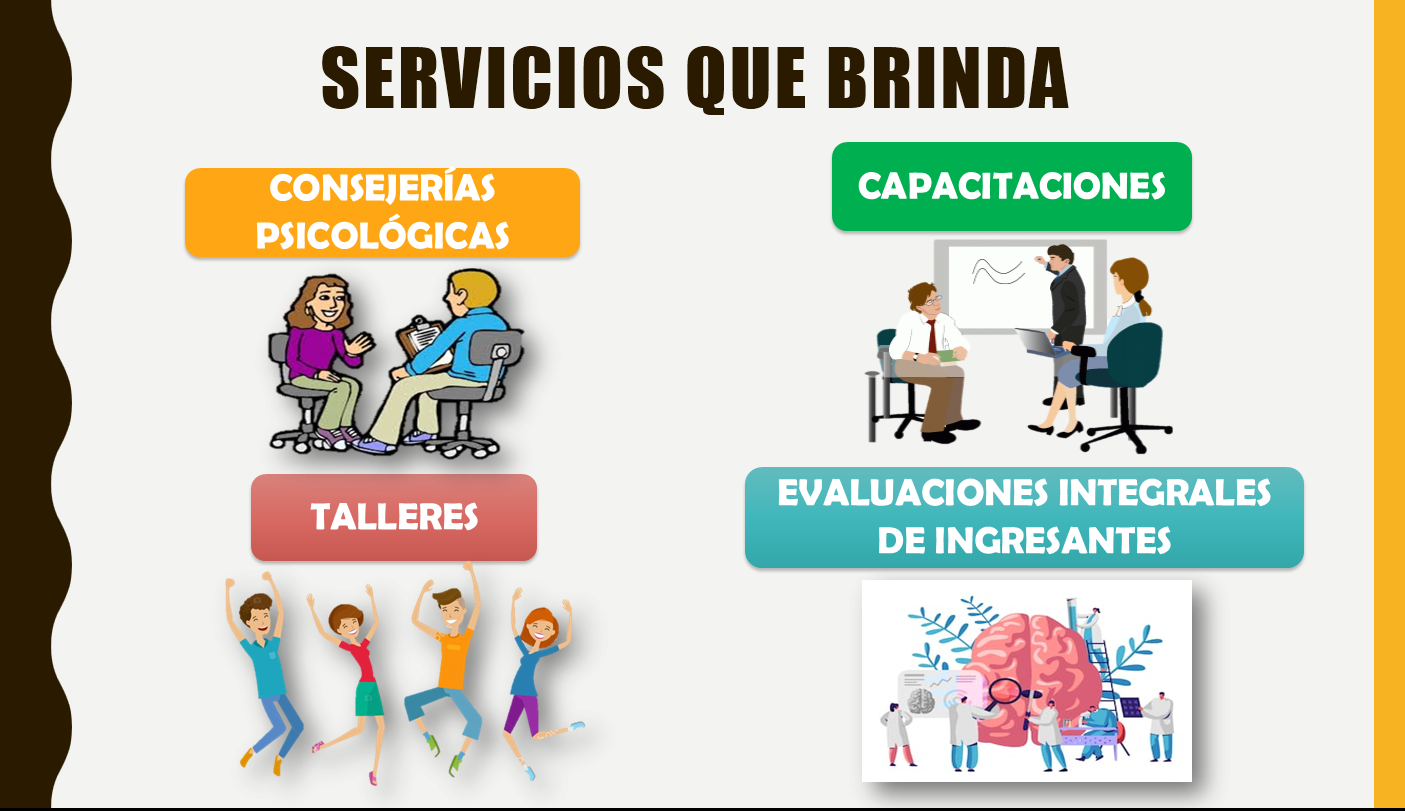 SERVICIOS QUE BRINDA

CONSEJERÍAS PSICOLÓGICAS

CAPACITACIONES

TALLERES

EVALUACIONES INTEGRALES DE INGRESANTES